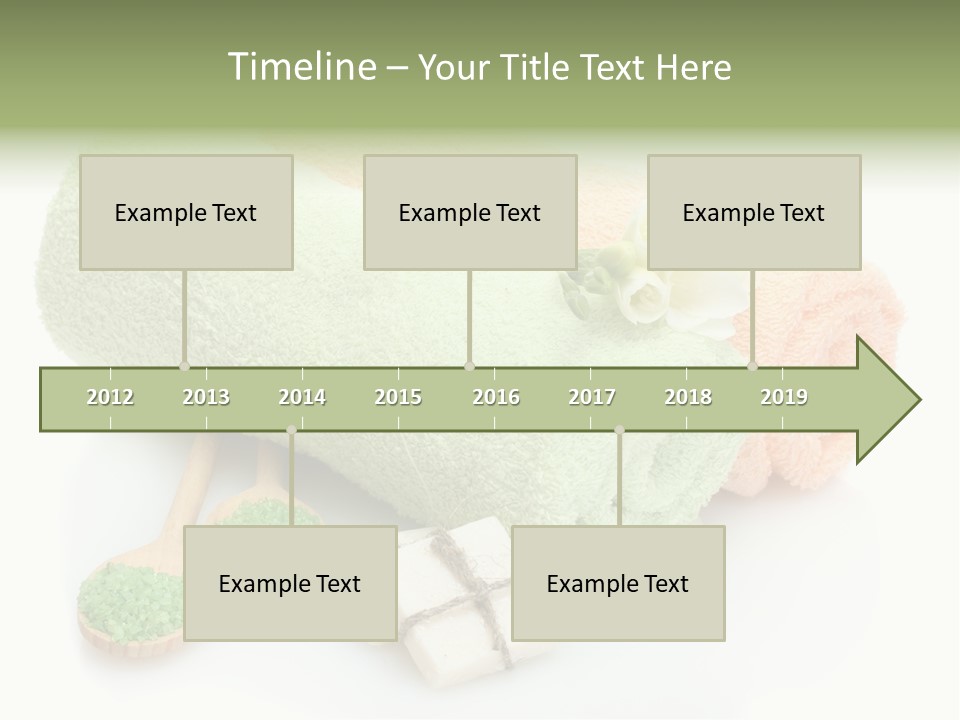 Timeline – Your Title Text Here

Example Text

Example Text

Example Text

2012 2013 2014 2015 2016 2017 2018 2019

Example Text

Example Text